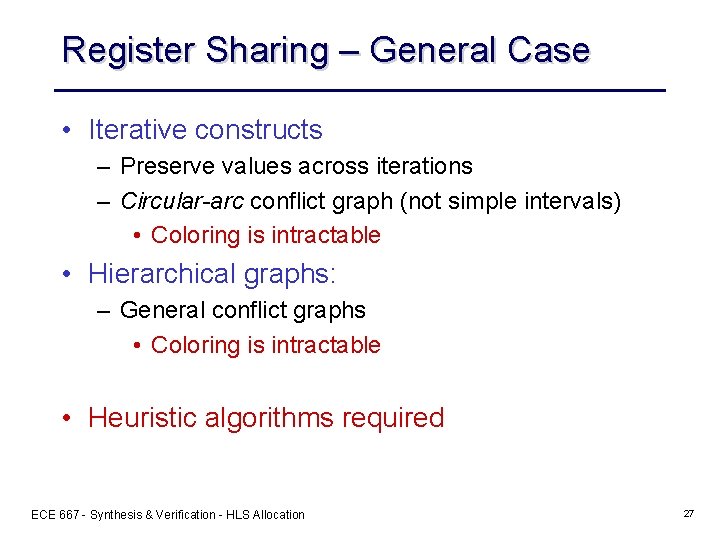 Register Sharing – General Case

• Iterative constructs
– Preserve values across iterations
– Circular-arc conflict graph (not simple intervals)
• Coloring is intractable
• Hierarchical graphs:
– General conflict graphs
• Coloring is intractable

• Heuristic algorithms required

ECE 667 - Synthesis & Verification - HLS Allocation

27